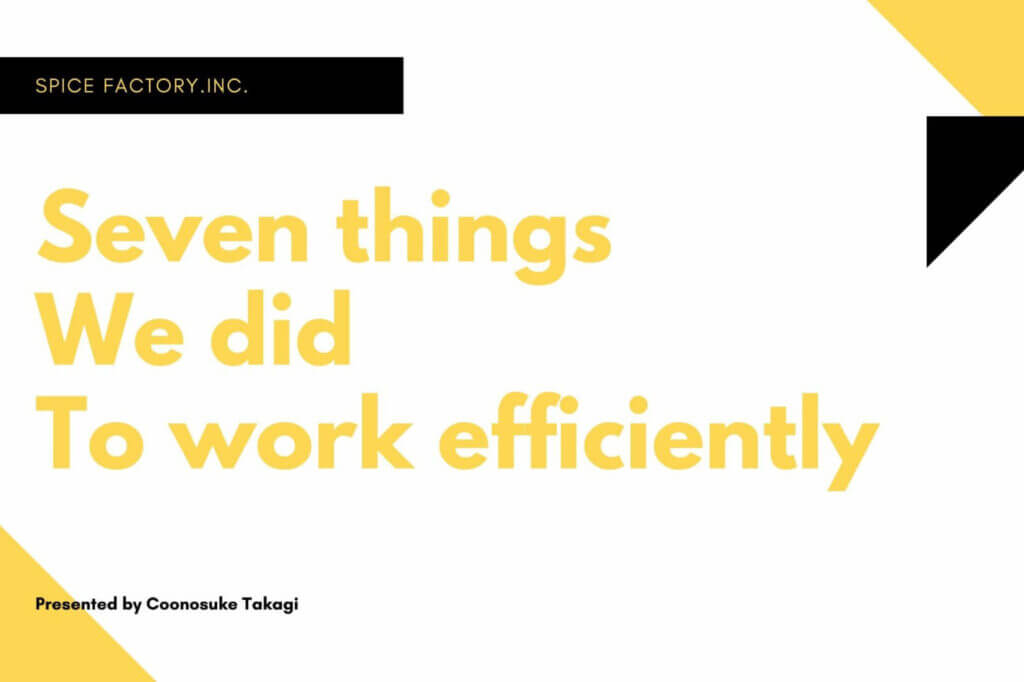 SPICE FACTORY.INC.

Seven things
We did
To work efficiently

Presented by Coonosuke Takagi